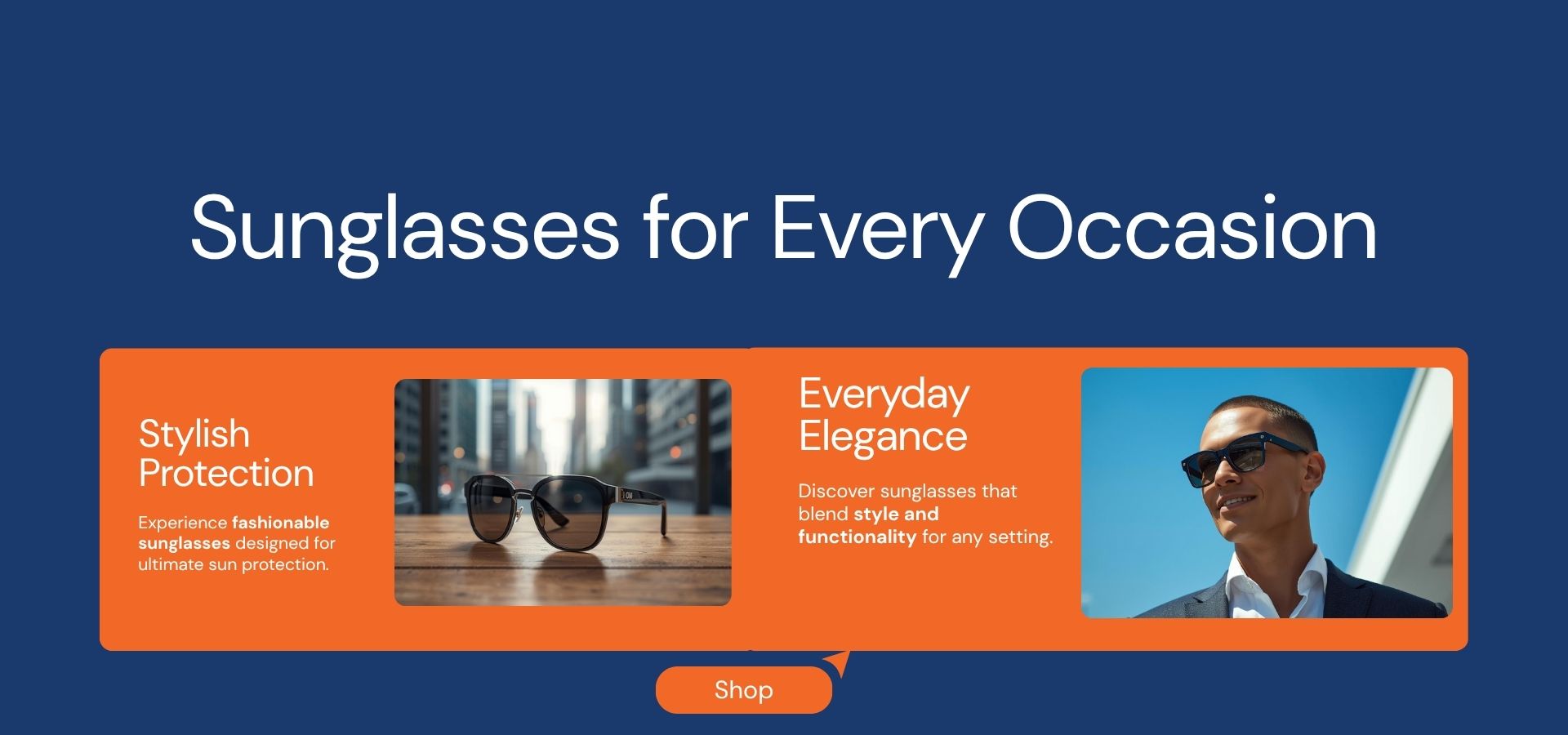 Sunglasses for Every Occasion

Stylish Protection

Experience fashionable sunglasses designed for ultimate sun protection.

Everyday Elegance

Discover sunglasses that blend style and functionality for any setting.

Shop